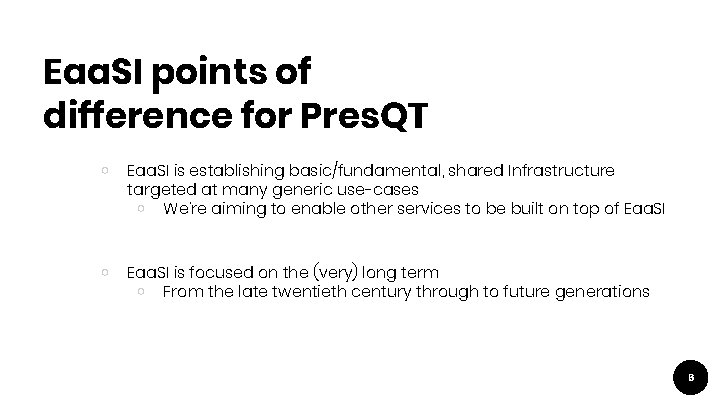 EaaSI points of difference for PresQT

○ EaaSI is establishing basic/fundamental, shared Infrastructure targeted at many generic use-cases
○ We're aiming to enable other services to be built on top of EaaSI

○ EaaSI is focused on the (very) long term
○ From the late twentieth century through to future generations

8